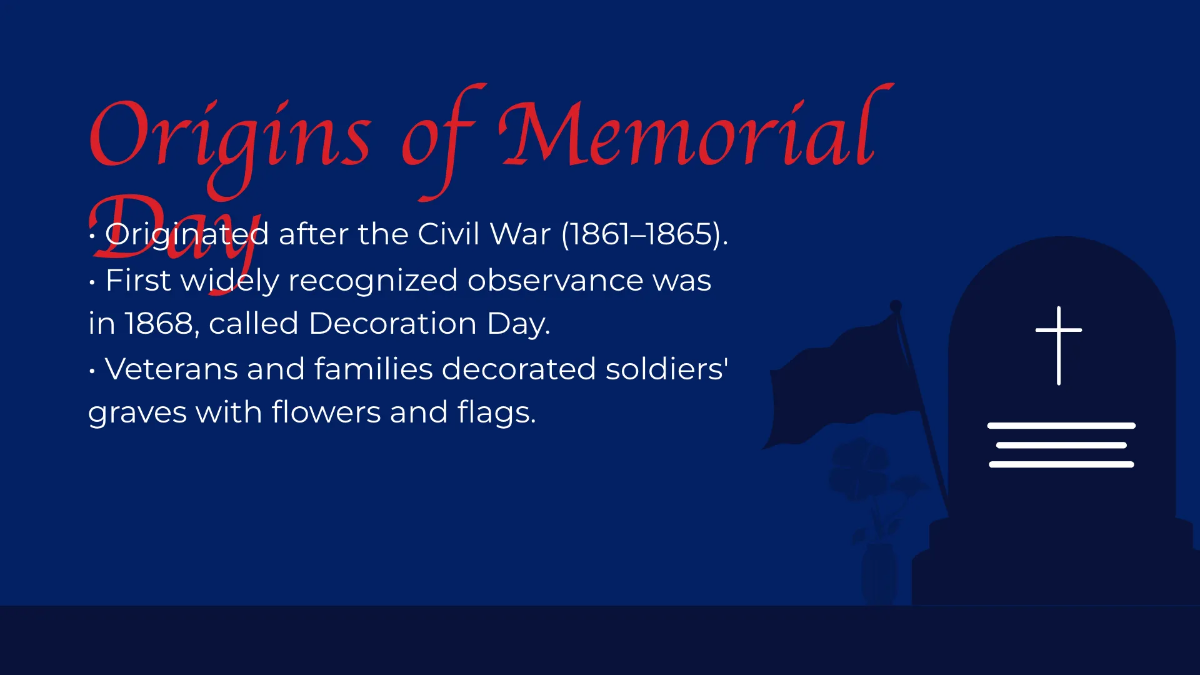 Origins of Memorial Day

• Originated after the Civil War (1861–1865).
• First widely recognized observance was in 1868, called Decoration Day.
• Veterans and families decorated soldiers' graves with flowers and flags.